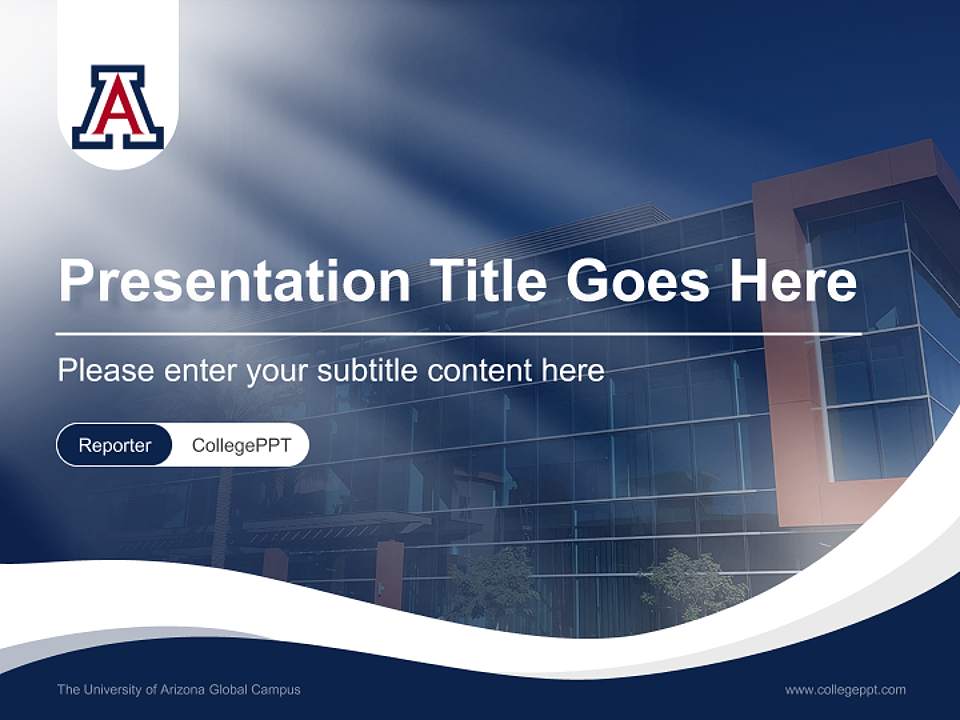 A

Presentation Title Goes Here

Please enter your subtitle content here

Reporter CollegePPT

The University of Arizona Global Campus

www.collegeppt.com